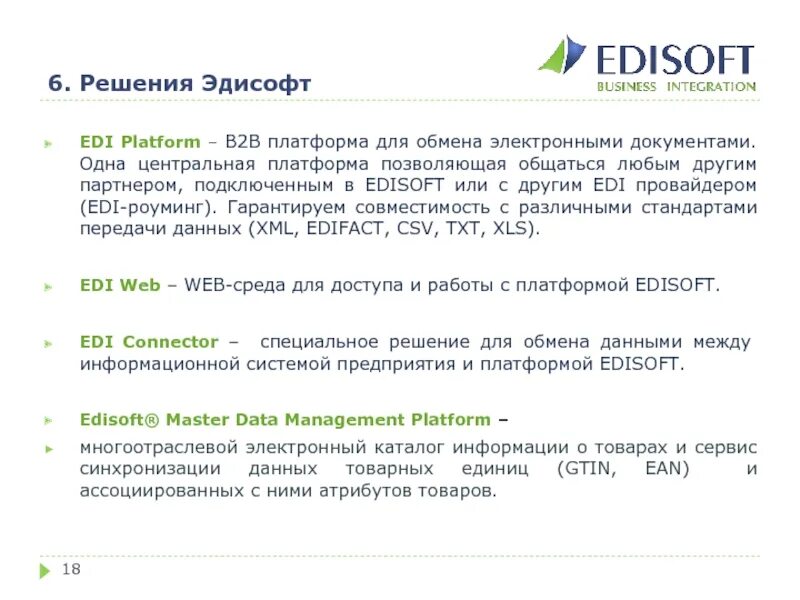 EDISOFT
BUSINESS INTEGRATION

6. Решения Эдисофт

EDI Platform – B2B платформа для обмена электронными документами. Одна центральная платформа позволяющая общаться любым другим партнером, подключенным в EDISOFT или с другим EDI провайдером (EDI-роуминг). Гарантируем совместимость с различными стандартами передачи данных (XML, EDIFACT, CSV, TXT, XLS).

EDI Web – WEB-среда для доступа и работы с платформой EDISOFT.

EDI Connector – специальное решение для обмена данными между информационной системой предприятия и платформой EDISOFT.

Edisoft® Master Data Management Platform –

многоотраслевой электронный каталог информации о товарах и сервис синхронизации данных товарных единиц (GTIN, EAN) и ассоциированных с ними атрибутов товаров.

18